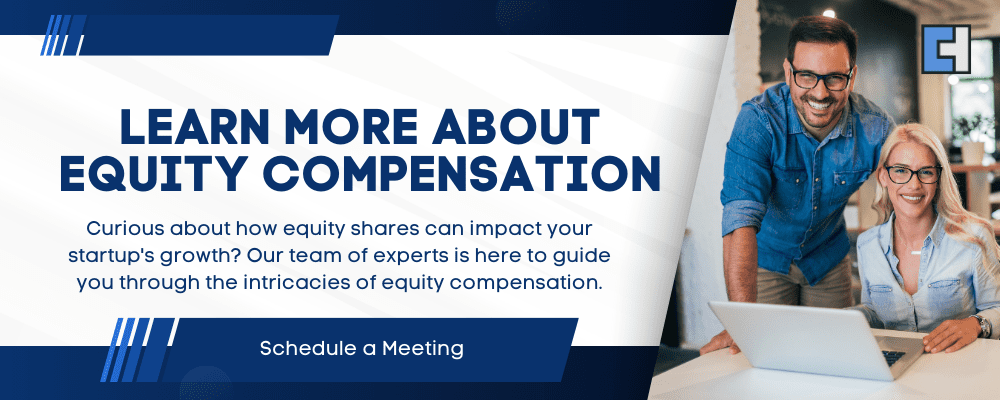 LEARN MORE ABOUT EQUITY COMPENSATION

Curious about how equity shares can impact your startup's growth? Our team of experts is here to guide you through the intricacies of equity compensation.

Schedule a Meeting